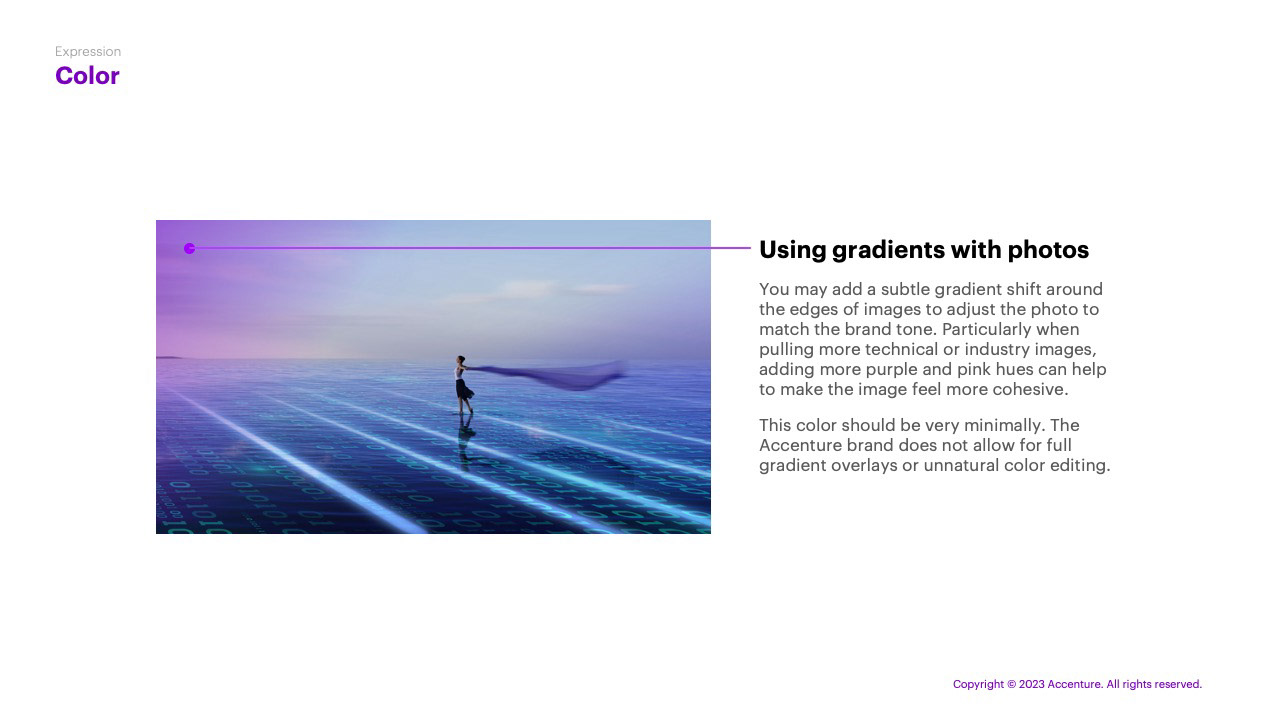 Expression
Color

Using gradients with photos

You may add a subtle gradient shift around the edges of images to adjust the photo to match the brand tone. Particularly when pulling more technical or industry images, adding more purple and pink hues can help to make the image feel more cohesive.

This color should be very minimally. The Accenture brand does not allow for full gradient overlays or unnatural color editing.

Copyright © 2023 Accenture. All rights reserved.